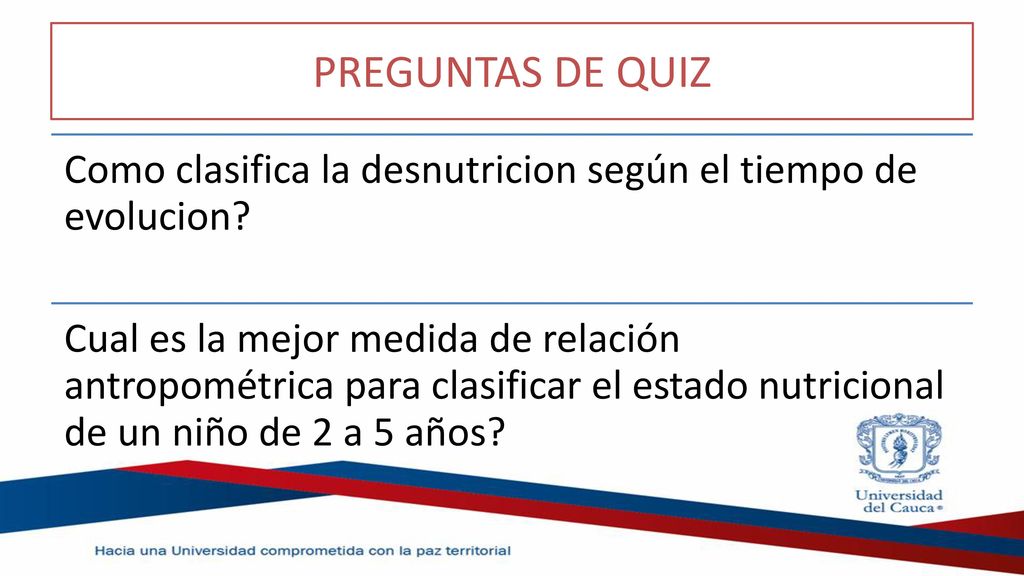 PREGUNTAS DE QUIZ

Como clasifica la desnutricion según el tiempo de evolucion?

Cual es la mejor medida de relación antropométrica para clasificar el estado nutricional de un niño de 2 a 5 años?

Universidad del Cauca

Hacia una Universidad comprometida con la paz territorial